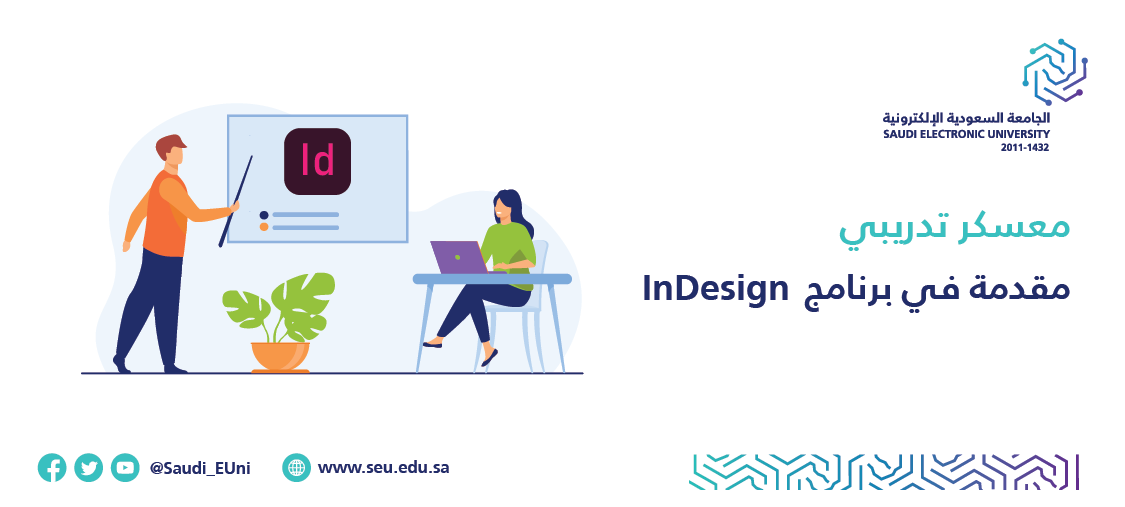 الجامعة السعودية الإلكترونية
SAUDI ELECTRONIC UNIVERSITY
2011-1432

Id

معسكر تدريبي

مقدمة في برنامج InDesign

@Saudi_EUni

www.seu.edu.sa